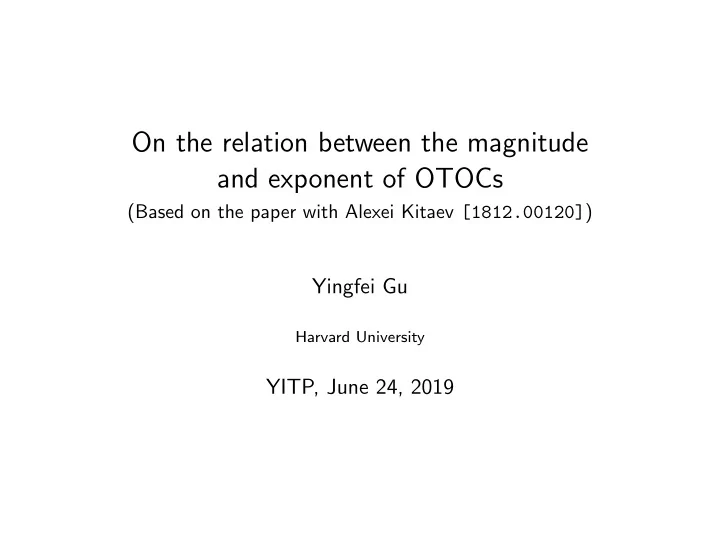 On the relation between the magnitude and exponent of OTOCs

(Based on the paper with Alexei Kitaev [1812.00120])

Yingfei Gu

Harvard University

YITP, June 24, 2019